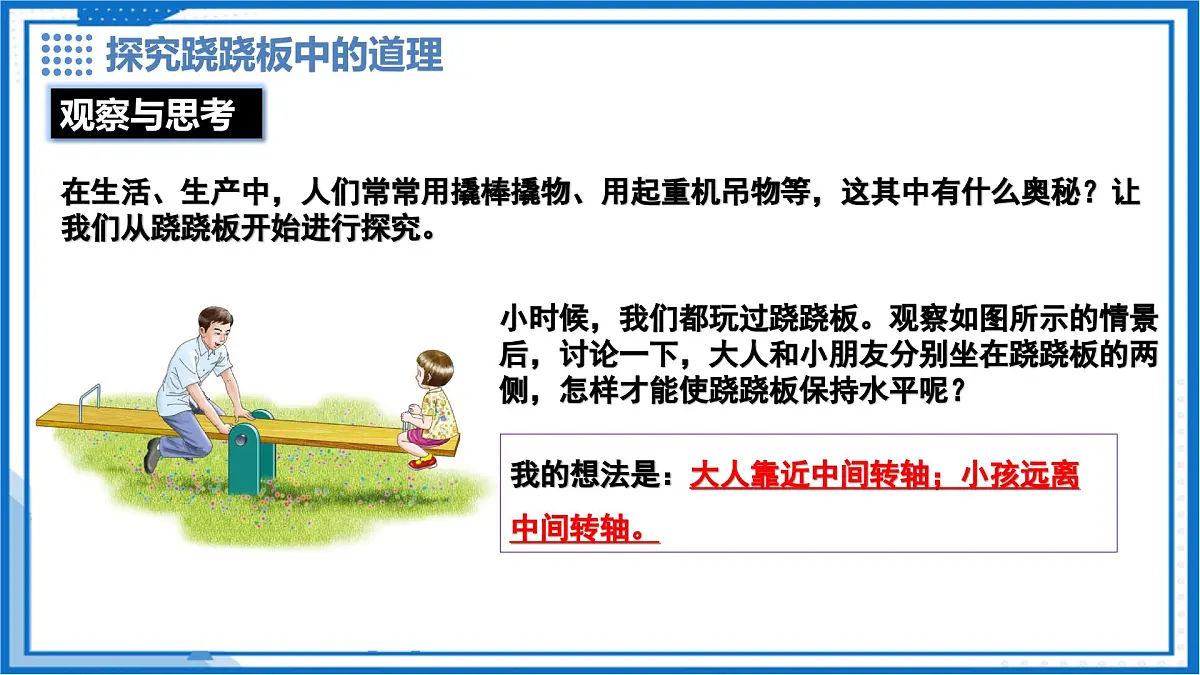 探究跷跷板中的道理

观察与思考

在生活、生产中，人们常常用撬棒撬物、用起重机吊物等，这其中有什么奥秘？让我们从跷跷板开始进行探究。

小时候，我们都玩过跷跷板。观察如图所示的情景后，讨论一下，大人和小朋友分别坐在跷跷板的两侧，怎样才能使跷跷板保持水平呢？

我的想法是：大人靠近中间转轴；小孩远离中间转轴。